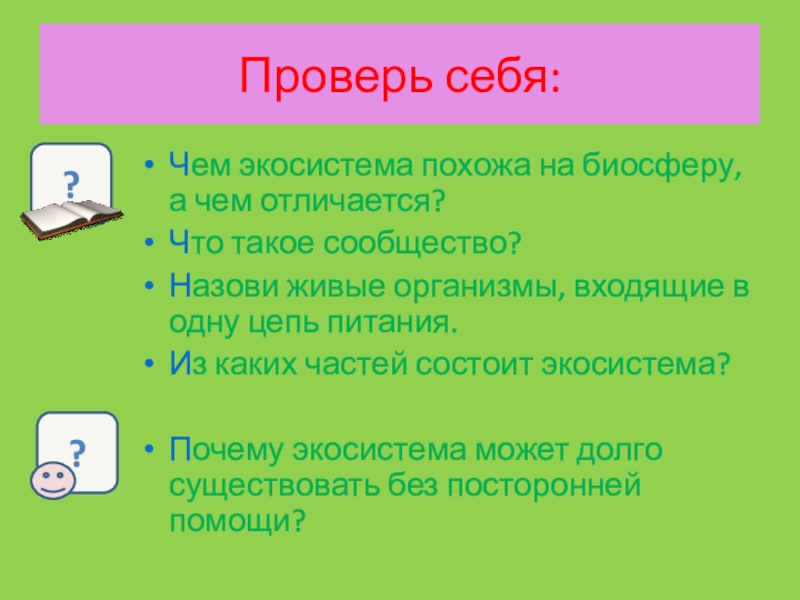 Проверь себя:

?

• Чем экосистема похожа на биосферу, а чем отличается?
• Что такое сообщество?
• Назови живые организмы, входящие в одну цепь питания.
• Из каких частей состоит экосистема?

?

• Почему экосистема может долго существовать без посторонней помощи?